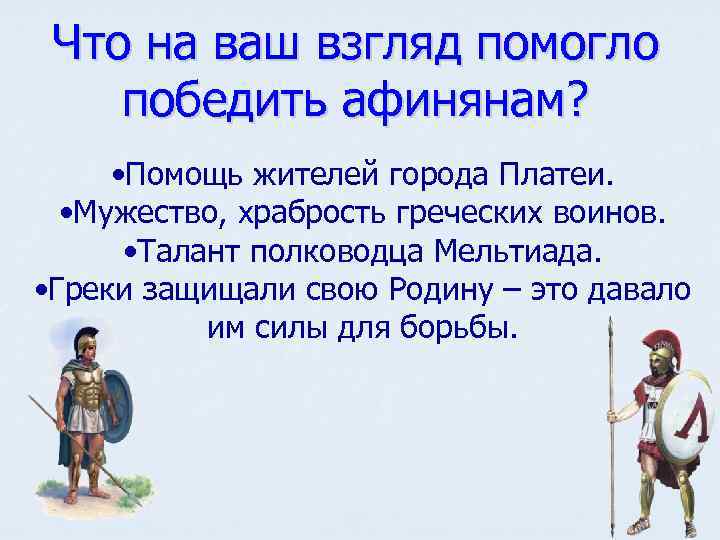 Что на ваш взгляд помогло победить афинянам?

•Помощь жителей города Платеи.
•Мужество, храбрость греческих воинов.
•Талант полководца Мельтиада.
•Греки защищали свою Родину – это давало им силы для борьбы.